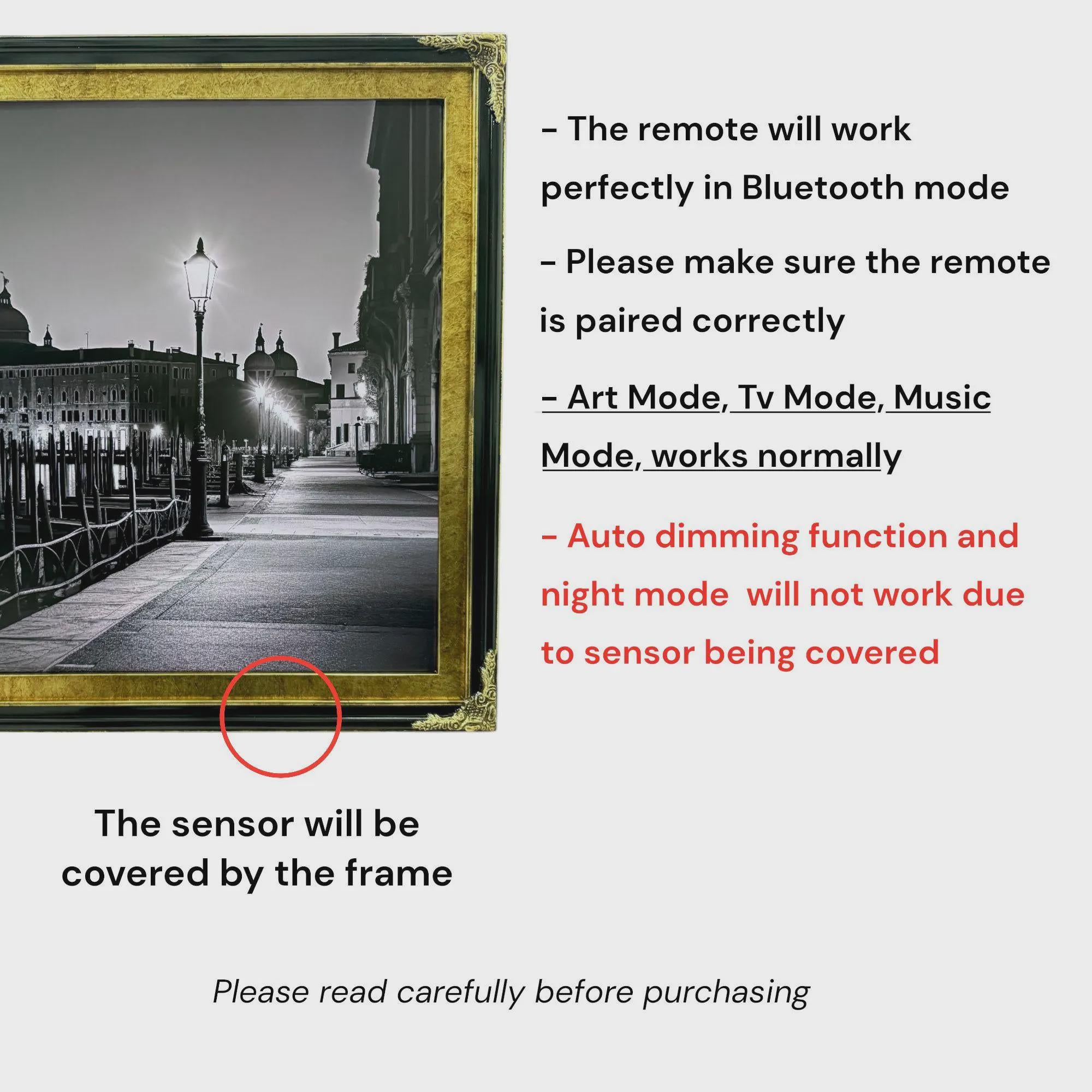 - The remote will work perfectly in Bluetooth mode

- Please make sure the remote is paired correctly

- Art Mode, Tv Mode, Music Mode, works normally

- Auto dimming function and night mode  will not work due to sensor being covered

The sensor will be covered by the frame

Please read carefully before purchasing